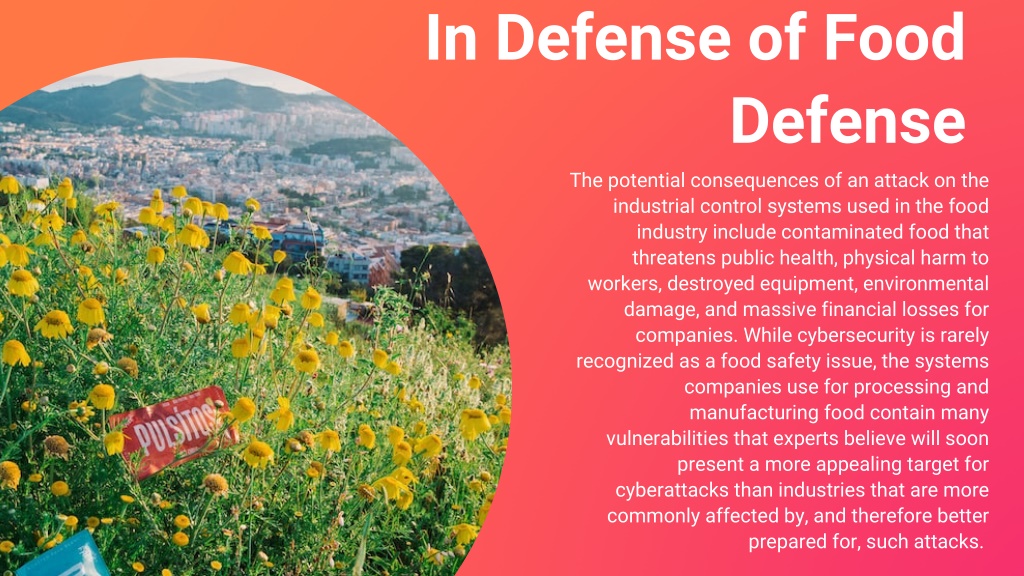 In Defense of Food Defense

The potential consequences of an attack on the industrial control systems used in the food industry include contaminated food that threatens public health, physical harm to workers, destroyed equipment, environmental damage, and massive financial losses for companies. While cybersecurity is rarely recognized as a food safety issue, the systems companies use for processing and manufacturing food contain many vulnerabilities that experts believe will soon present a more appealing target for cyberattacks than industries that are more commonly affected by, and therefore better prepared for, such attacks.

PULSITOS